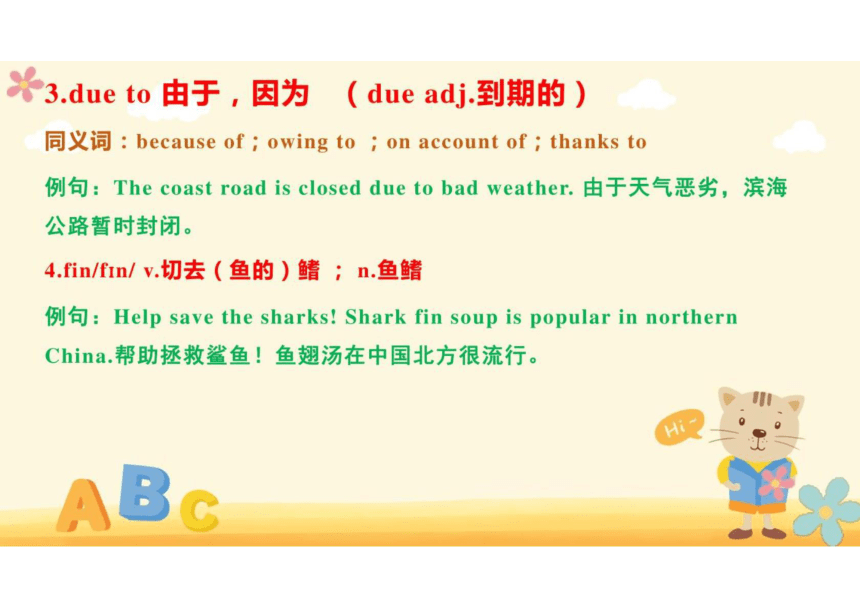 3.due to 由于，因为 （due adj.到期的）

同义词：because of；owing to ；on account of；thanks to

例句：The coast road is closed due to bad weather. 由于天气恶劣，滨海公路暂时封闭。

4.fin/fɪn/ v.切去（鱼的）鳍 ； n.鱼鳍

例句：Help save the sharks! Shark fin soup is popular in northern China.帮助拯救鲨鱼！鱼翅汤在中国北方很流行。

Hi~

A B C